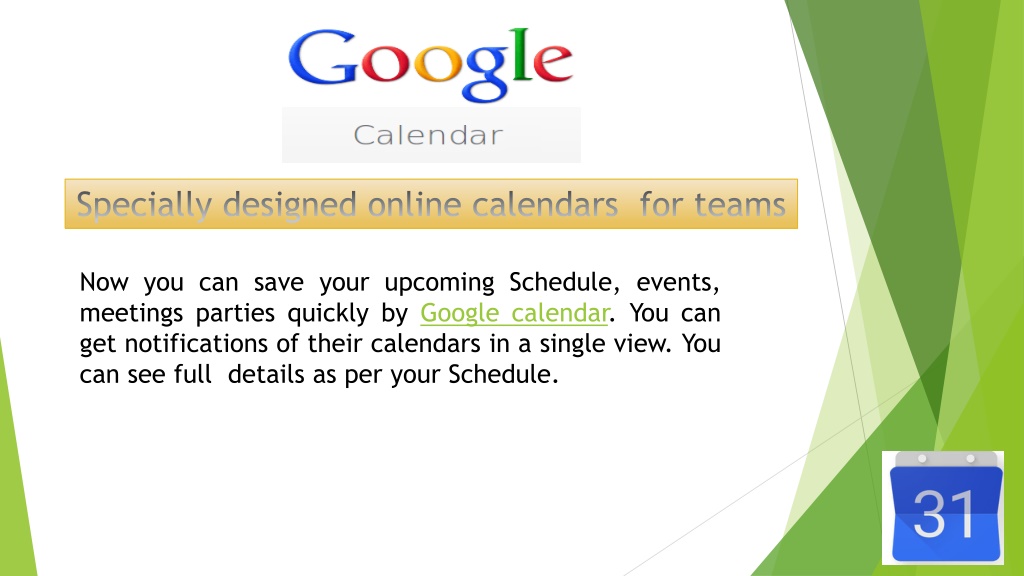 Google

Calendar

Specially designed online calendars for teams

Now you can save your upcoming Schedule, events, meetings parties quickly by Google calendar. You can get notifications of their calendars in a single view. You can see full details as per your Schedule.

31